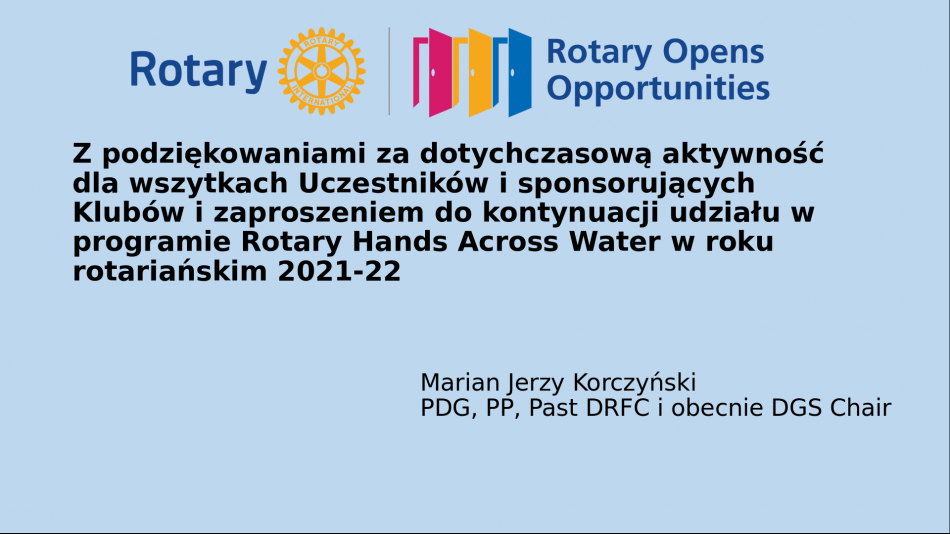 Rotary ROTARY INTERNATIONAL Rotary Opens Opportunities

Z podziękowaniami za dotychczasową aktywność dla wszytkach Uczestników i sponsorujących Klubów i zaproszeniem do kontynuacji udziału w programie Rotary Hands Across Water w roku rotariańskim 2021-22

Marian Jerzy Korczyński
PDG, PP, Past DRFC i obecnie DGS Chair